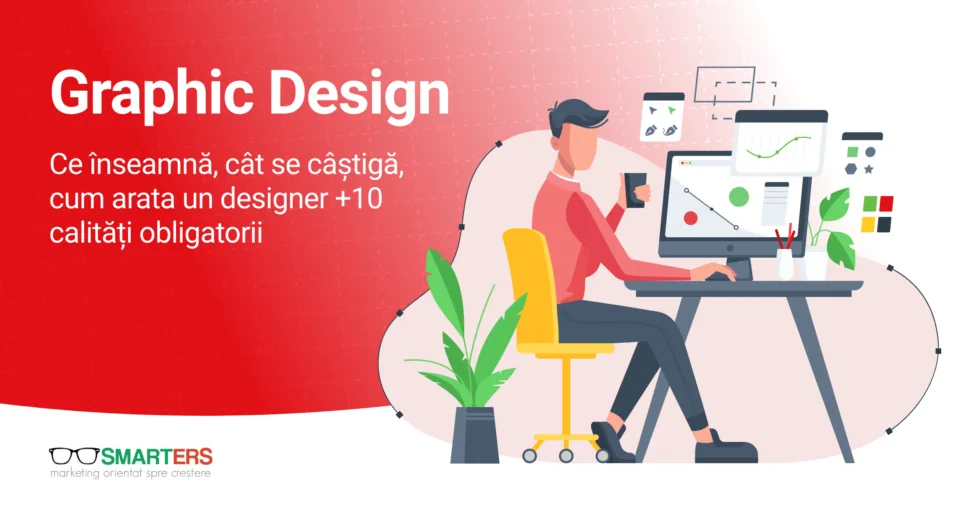 Graphic Design

Ce înseamnă, cât se câștigă, cum arata un designer +10 calități obligatorii

SMARTERS
marketing orientat spre crestere